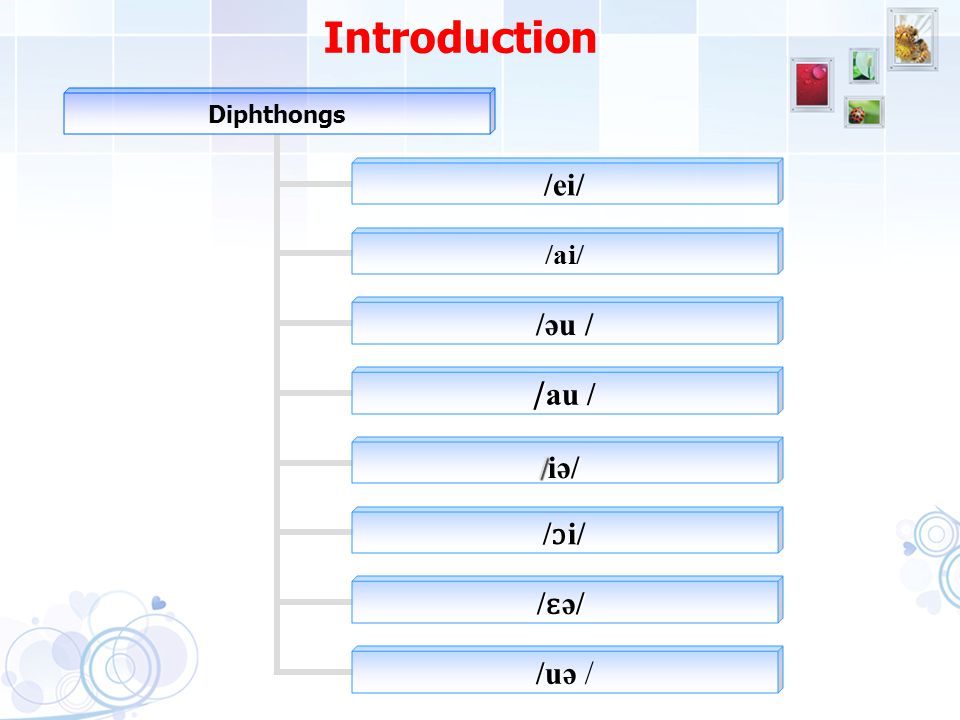 Introduction

Diphthongs

/ei/

/ai/

/əu /

/au /

/iə/

/ɔi/

/εə/

/uə /